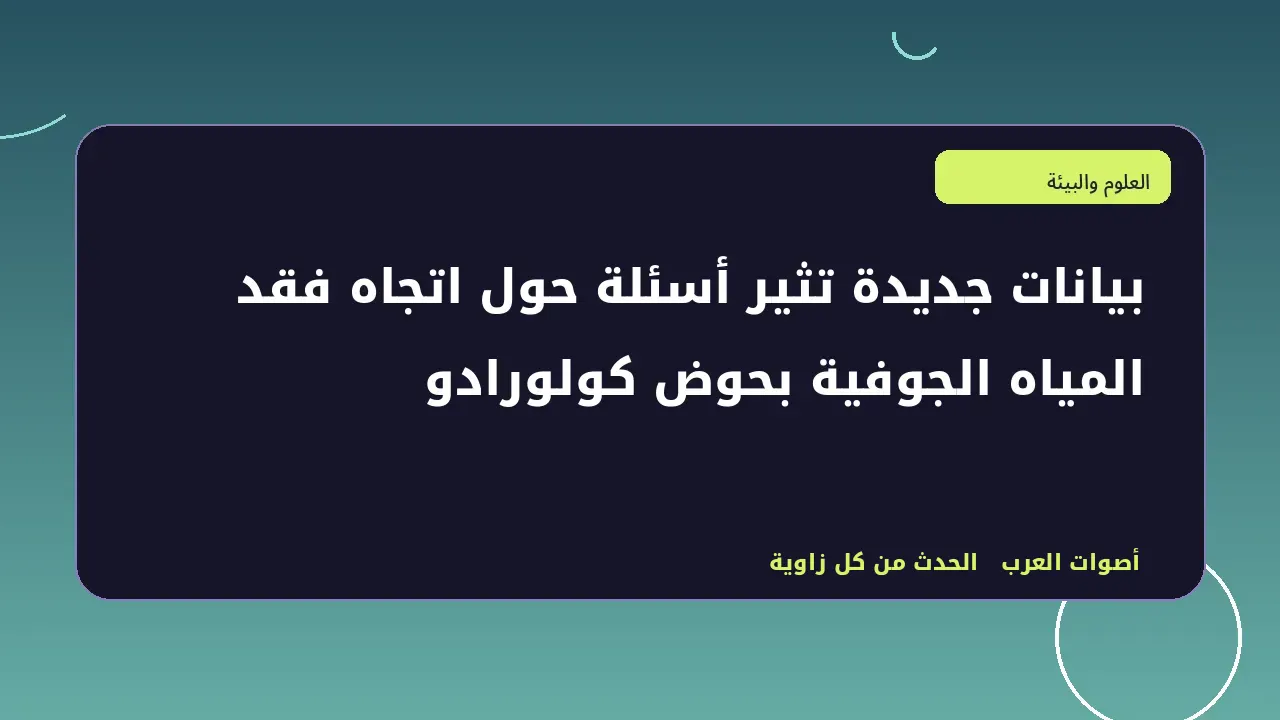 العلوم والبيئة

بيانات جديدة تثير أسئلة حول اتجاه فقد المياه الجوفية بحوض كولورادو

أصوات العرب   الحدث من كل زاوية